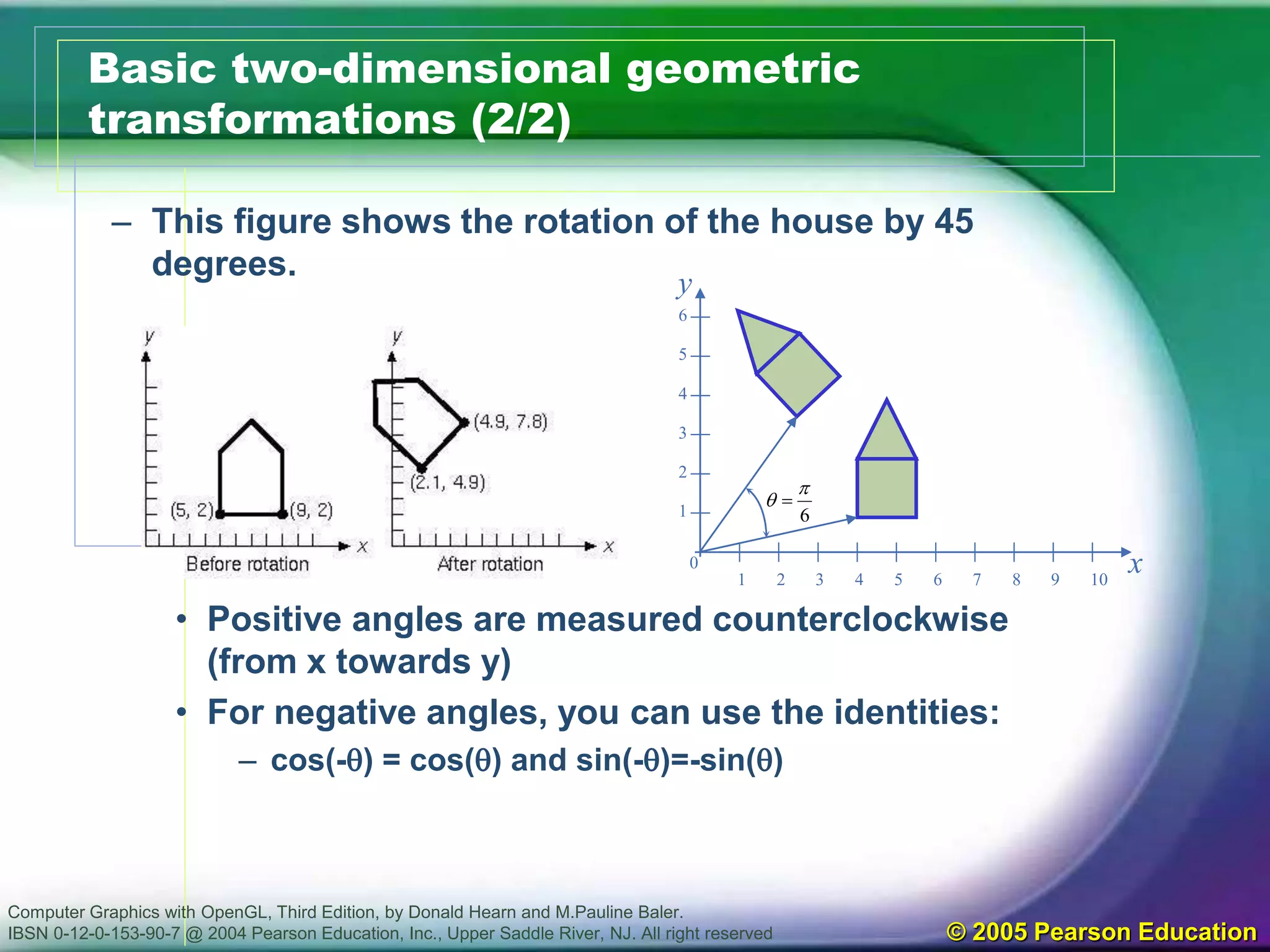 Basic two-dimensional geometric transformations (2/2)

– This figure shows the rotation of the house by 45 degrees.

y
(5, 2)
(9, 2)
x
Before rotation

y
(4.9, 7.8)
(2.1, 4.9)
x
After rotation

y
6
5
4
3
2
1
0
$\theta = \frac{\pi}{6}$
1 2 3 4 5 6 7 8 9 10
x

• Positive angles are measured counterclockwise (from x towards y)

• For negative angles, you can use the identities:

– cos(-θ) = cos(θ) and sin(-θ)=-sin(θ)

Computer Graphics with OpenGL, Third Edition, by Donald Hearn and M.Pauline Baler.
IBSN 0-12-0-153-90-7 @ 2004 Pearson Education, Inc., Upper Saddle River, NJ. All right reserved

© 2005 Pearson Education